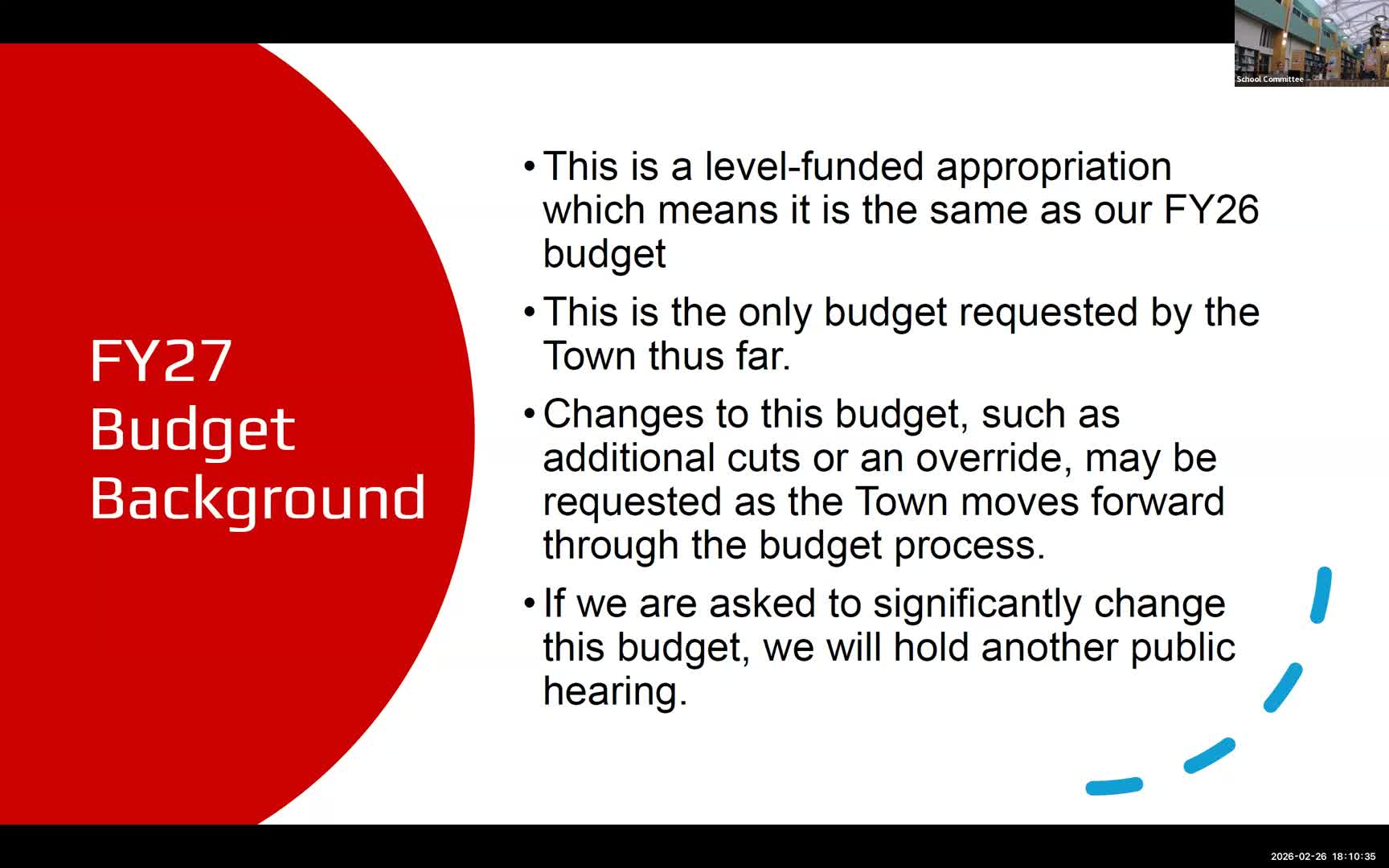 School Committee

FY27 Budget Background

• This is a level-funded appropriation which means it is the same as our FY26 budget

• This is the only budget requested by the Town thus far.

• Changes to this budget, such as additional cuts or an override, may be requested as the Town moves forward through the budget process.

• If we are asked to significantly change this budget, we will hold another public hearing.

2026-02-26 18:10:35